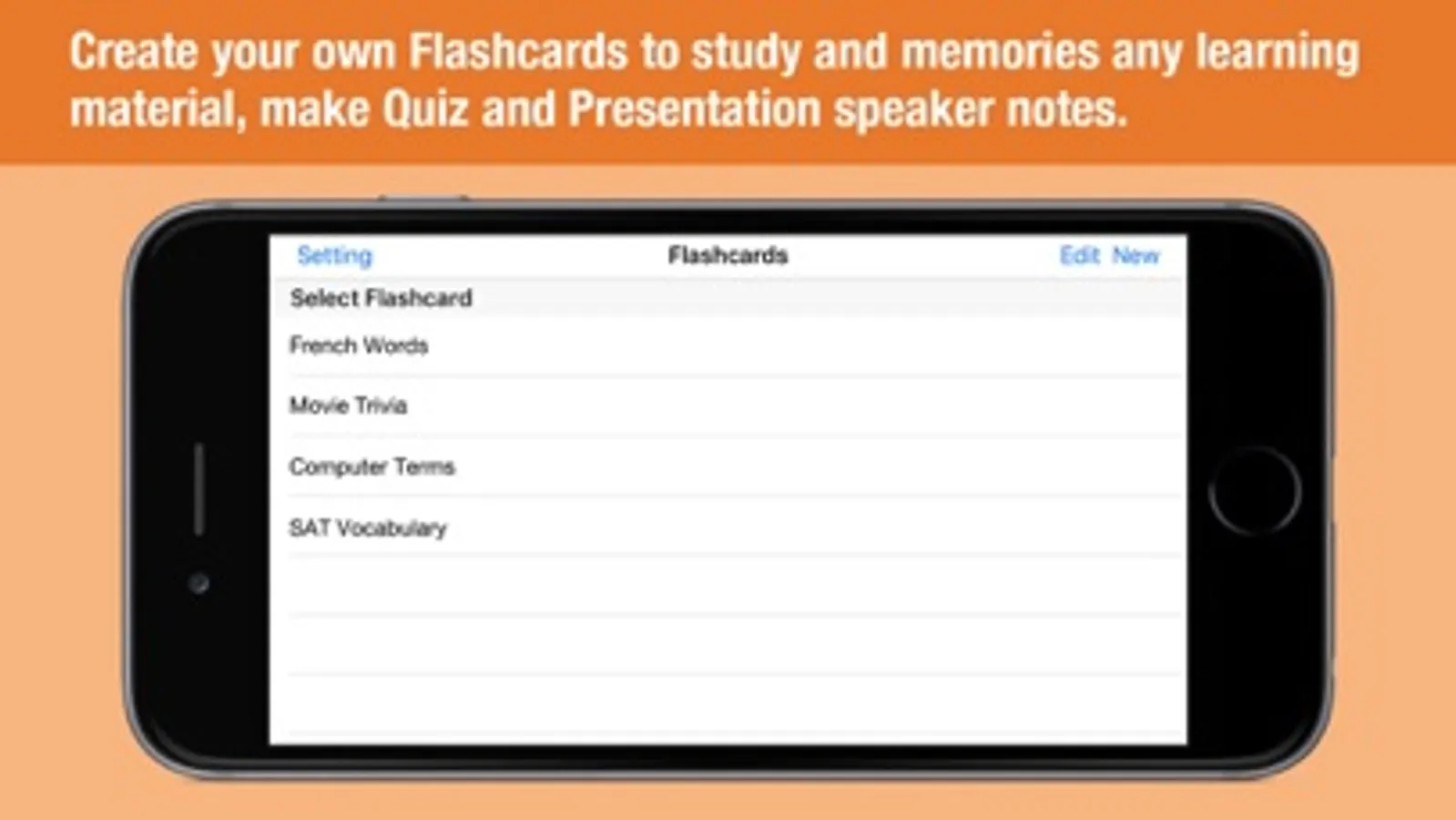 Create your own Flashcards to study and memories any learning material, make Quiz and Presentation speaker notes.

Setting
Flashcards
Edit New

Select Flashcard
French Words
Movie Trivia
Computer Terms
SAT Vocabulary